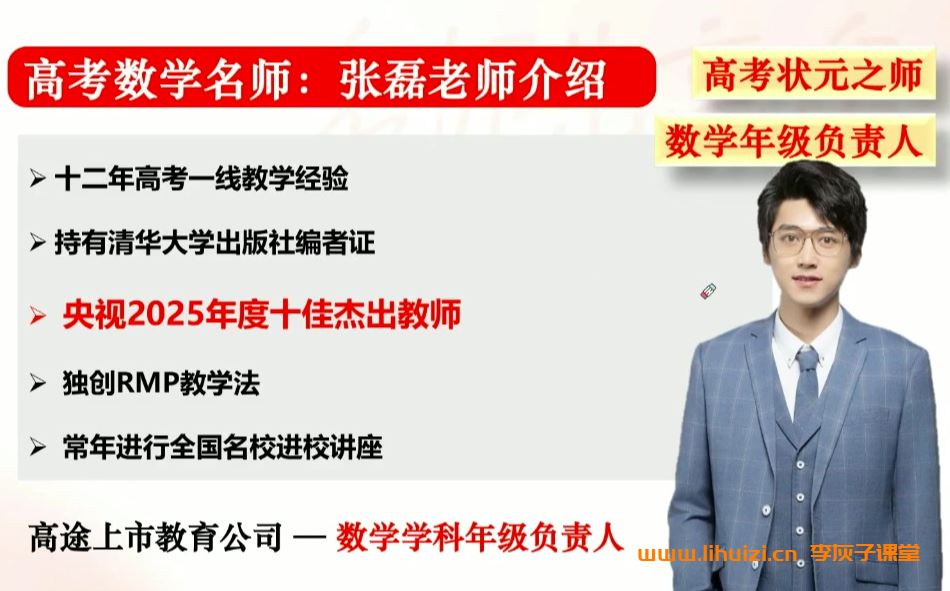 高考数学名师：张磊老师介绍

高考状元之师

数学年级负责人

➢ 十二年高考一线教学经验

➢ 持有清华大学出版社编者证

➢ 央视2025年度十佳杰出教师

➢ 独创RMP教学法

➢ 常年进行全国名校进校讲座

高途上市教育公司 — 数学学科年级负责人

www.lihuizi.cn 李灰子课堂